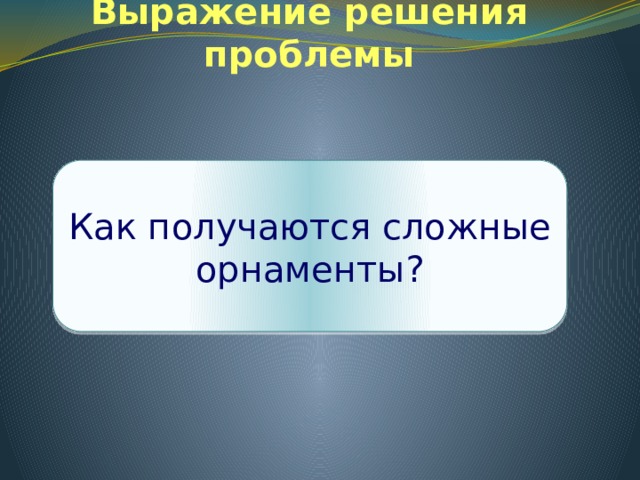 Выражение решения проблемы

Как получаются сложные орнаменты?